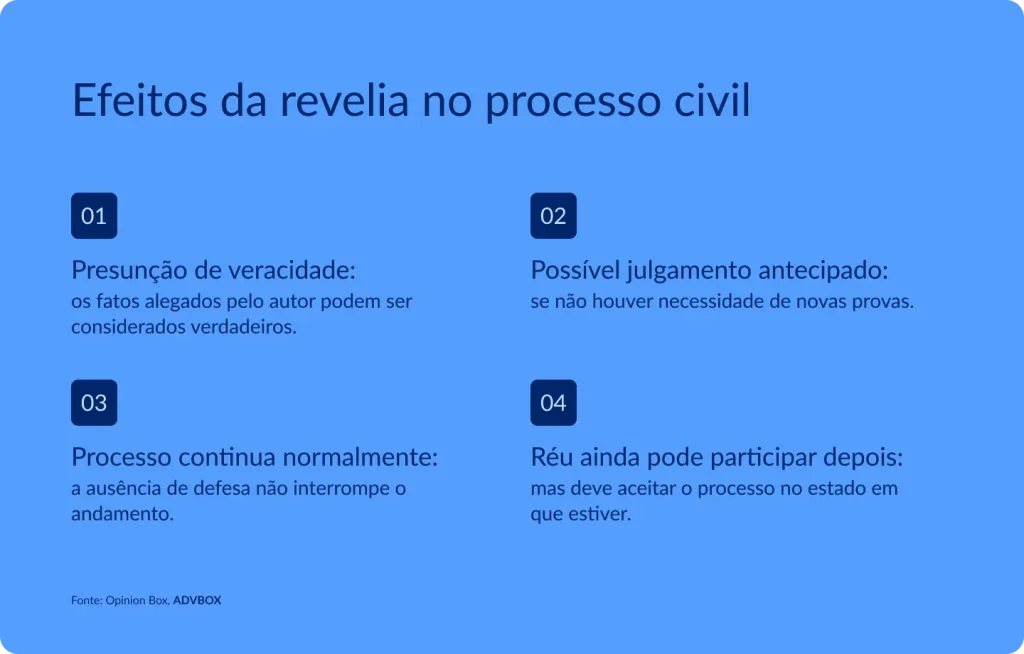 Efeitos da revelia no processo civil

01

Presunção de veracidade:
os fatos alegados pelo autor podem ser considerados verdadeiros.

02

Possível julgamento antecipado:
se não houver necessidade de novas provas.

03

Processo continua normalmente:
a ausência de defesa não interrompe o andamento.

04

Réu ainda pode participar depois:
mas deve aceitar o processo no estado em que estiver.

Fonte: Opinion Box, ADVBOX